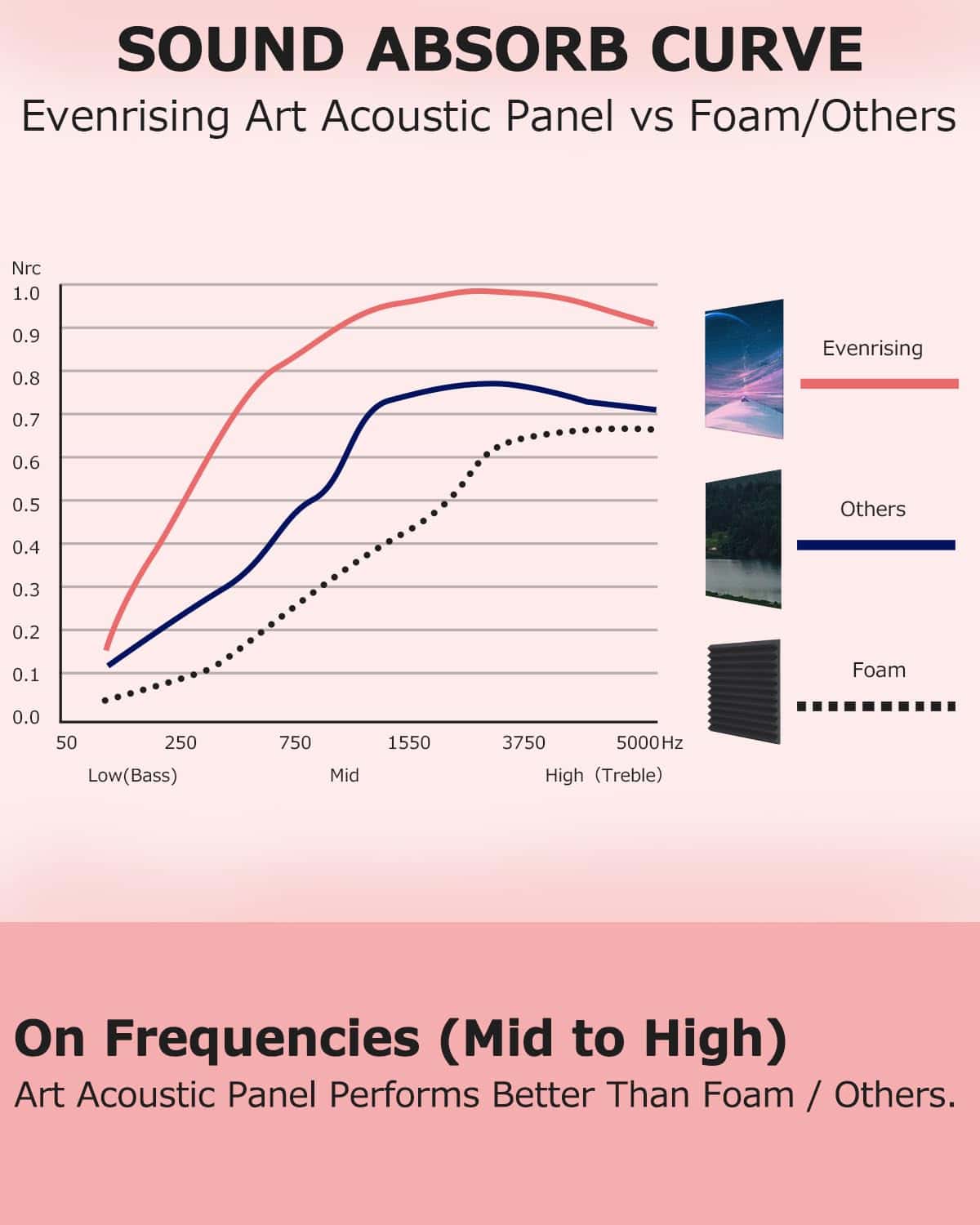 SOUND ABSORB CURVE
Evenrising Art Acoustic Panel vs Foam/Others

Nrc
1.0
0.9
0.8
0.7
0.6
0.5
0.4
0.3
0.2
0.1
0.0

50 250 750 1550 3750 5000 Hz
Low(Bass) Mid High（Treble）

Evenrising
Others
Foam

On Frequencies (Mid to High)
Art Acoustic Panel Performs Better Than Foam / Others.